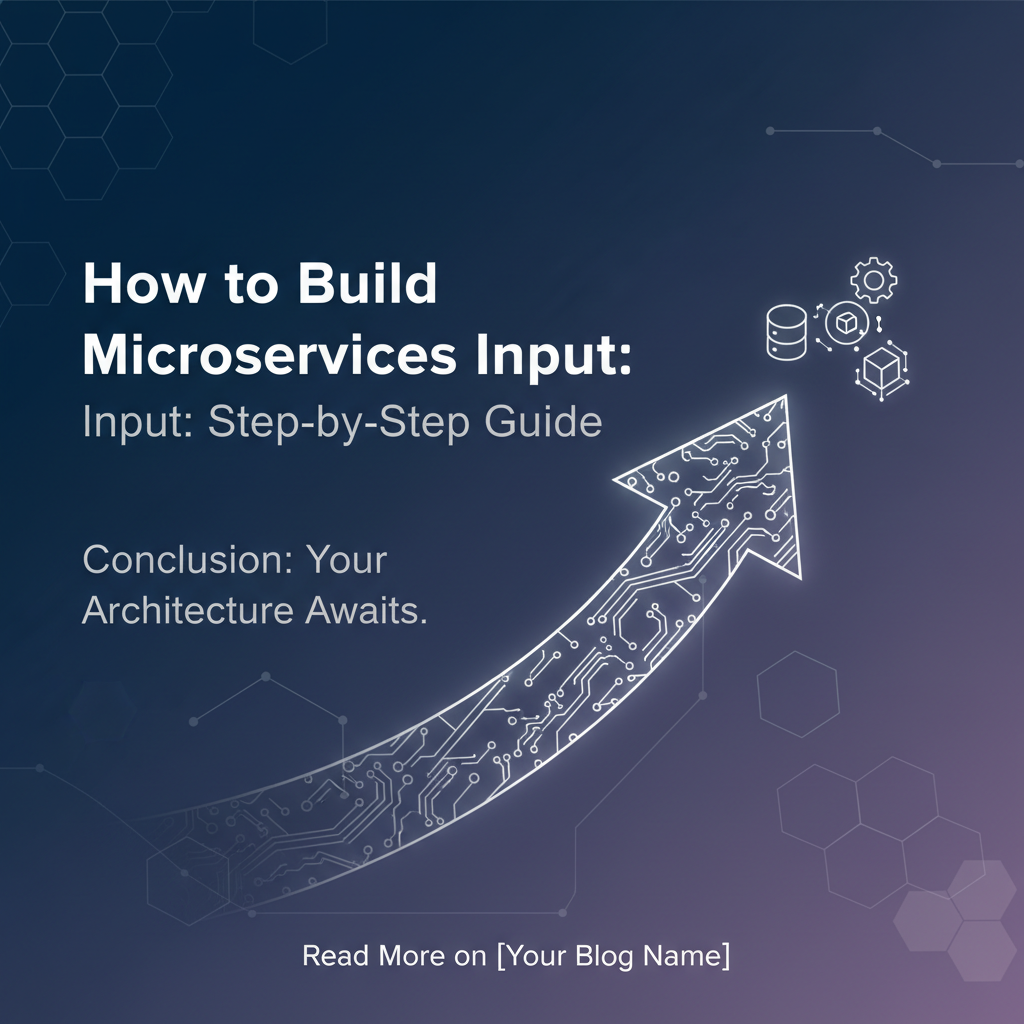 How to Build Microservices Input:

Input: Step-by-Step Guide

Conclusion: Your Architecture Awaits.

Read More on [Your Blog Name]